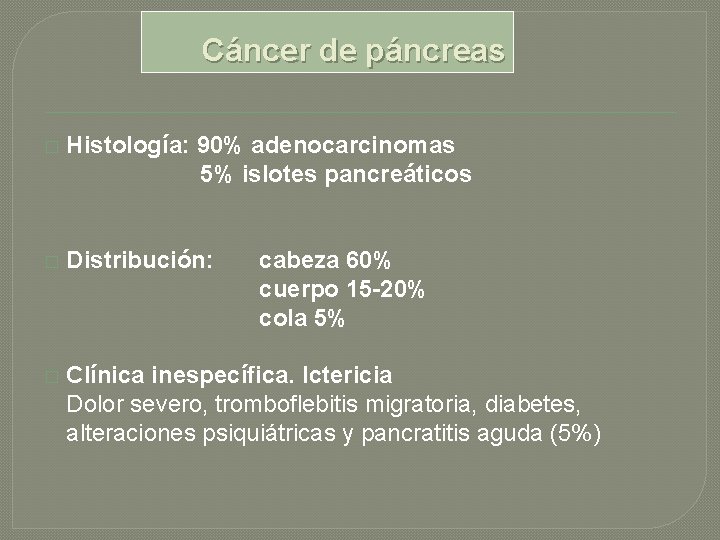 Cáncer de páncreas

Histología: 90% adenocarcinomas
5% islotes pancreáticos

Distribución: cabeza 60%
cuerpo 15-20%
cola 5%

Clínica inespecífica. Ictericia
Dolor severo, tromboflebitis migratoria, diabetes, alteraciones psiquiátricas y pancratitis aguda (5%)